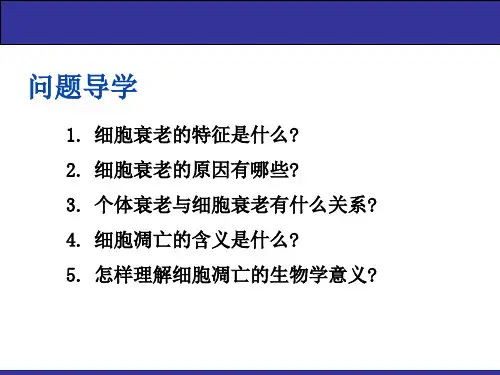 问题导学

1. 细胞衰老的特征是什么?

2. 细胞衰老的原因有哪些?

3. 个体衰老与细胞衰老有什么关系?

4. 细胞凋亡的含义是什么?

5. 怎样理解细胞凋亡的生物学意义?